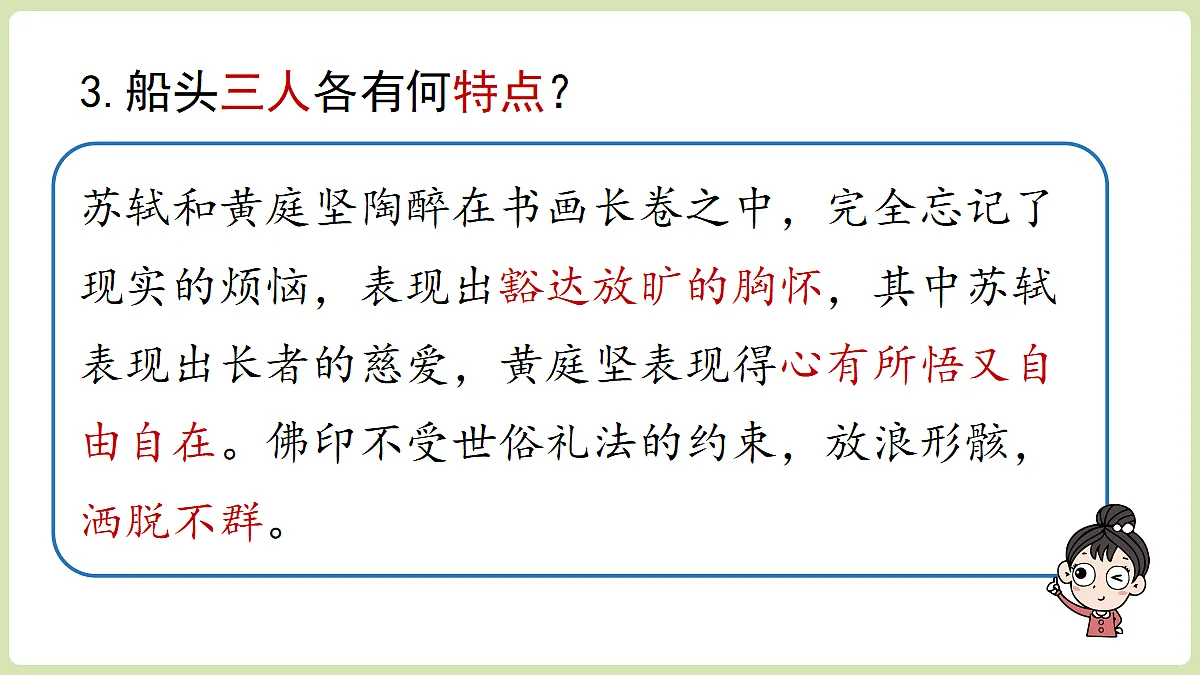 3. 船头三人各有何特点？

苏轼和黄庭坚陶醉在书画长卷之中，完全忘记了现实的烦恼，表现出豁达放旷的胸怀，其中苏轼表现出长者的慈爱，黄庭坚表现得心有所悟又自由自在。佛印不受世俗礼法的约束，放浪形骸，洒脱不群。